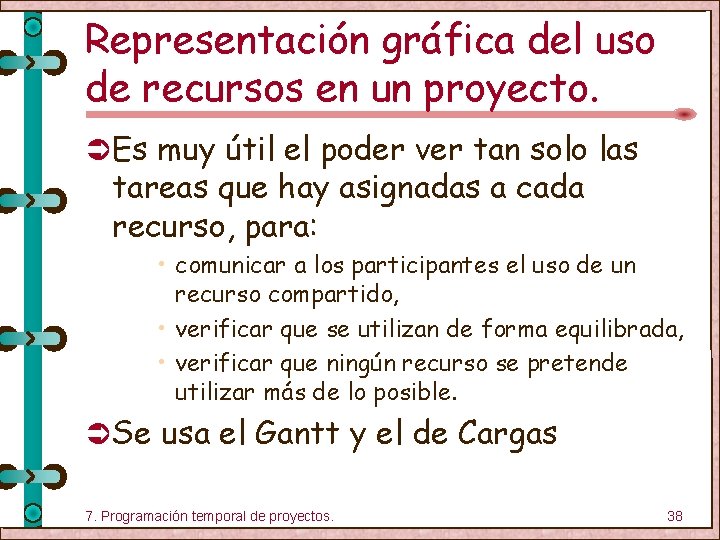 Representación gráfica del uso de recursos en un proyecto.

➲Es muy útil el poder ver tan solo las tareas que hay asignadas a cada recurso, para:

• comunicar a los participantes el uso de un recurso compartido,
• verificar que se utilizan de forma equilibrada,
• verificar que ningún recurso se pretende utilizar más de lo posible.

➲Se usa el Gantt y el de Cargas

7. Programación temporal de proyectos.

38